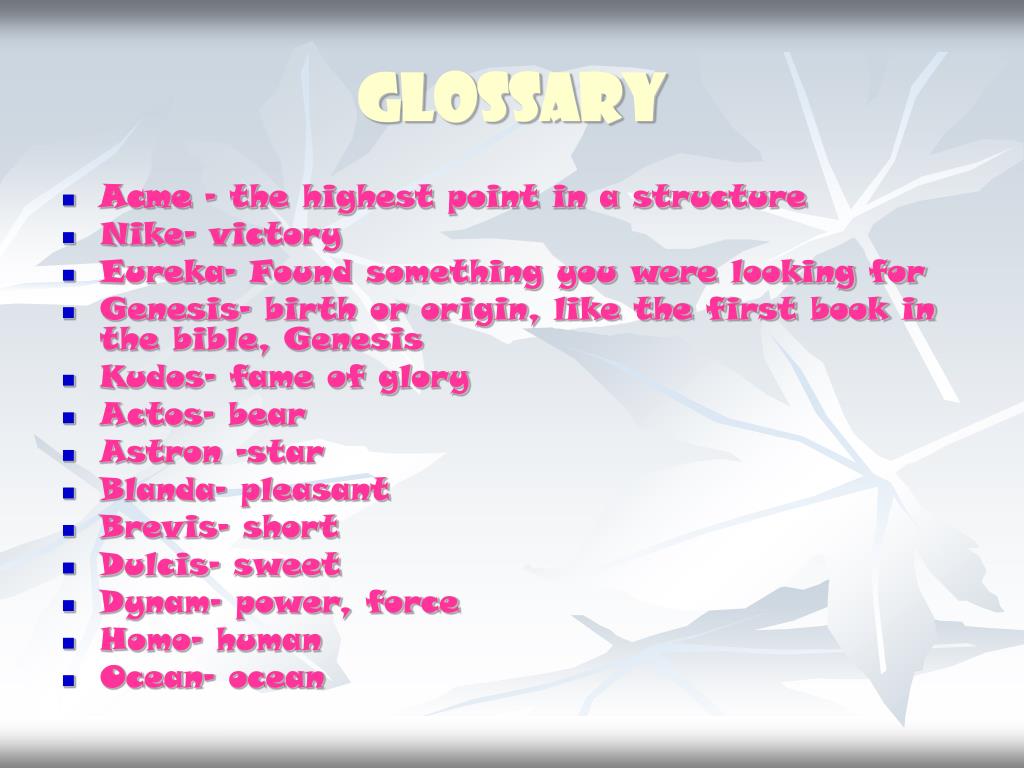 GLOSSARY

- Acme - the highest point in a structure
- Nike- victory
- Eureka- Found something you were looking for
- Genesis- birth or origin, like the first book in the bible, Genesis
- Kudos- fame of glory
- Actos- bear
- Astron -star
- Blanda- pleasant
- Brevis- short
- Dulcis- sweet
- Dynam- power, force
- Homo- human
- Ocean- ocean